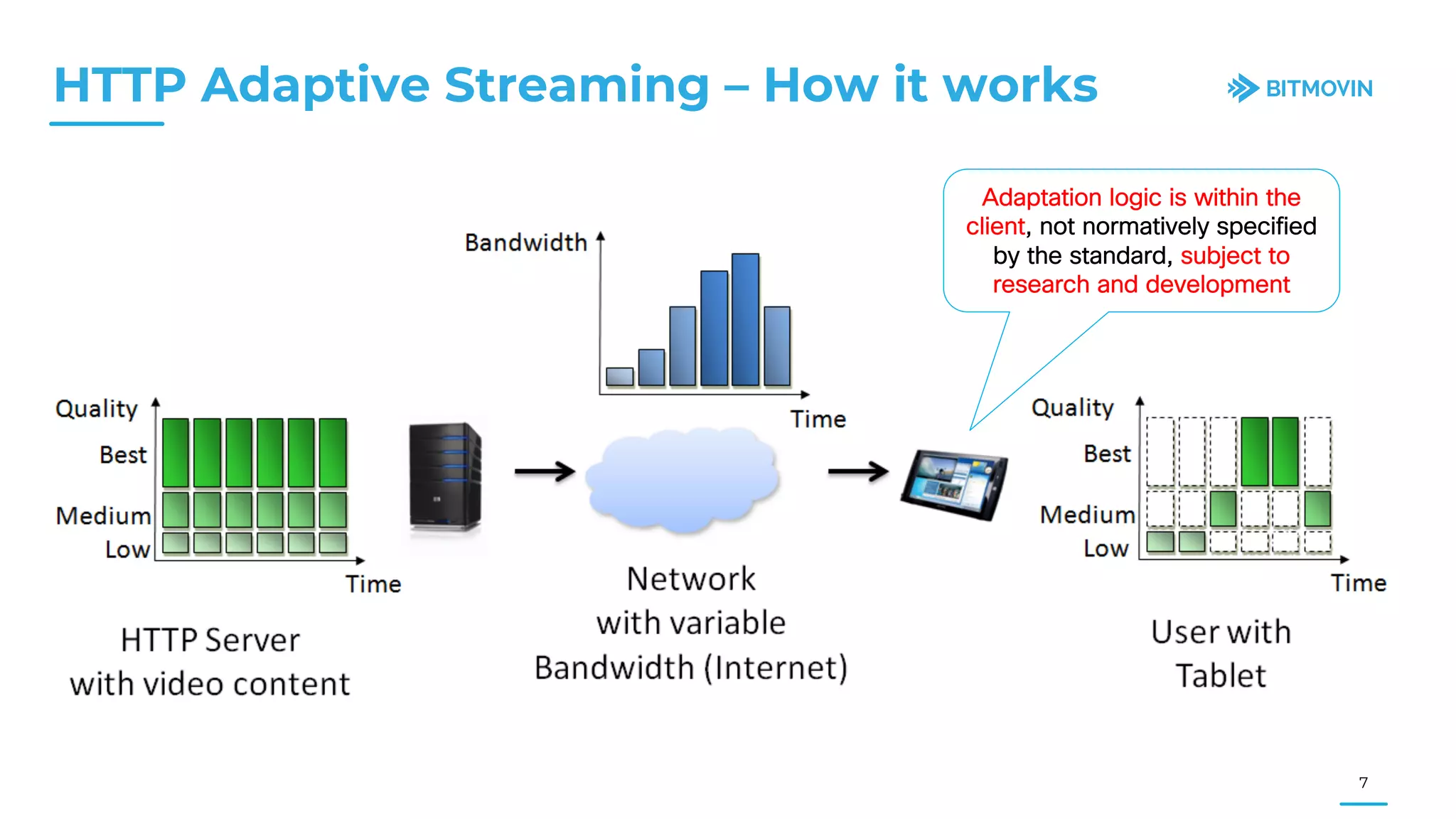 HTTP Adaptive Streaming – How it works

BITMOVIN

Adaptation logic is within the client, not normatively specified by the standard, subject to research and development

Bandwidth

Time

Quality

Best

Medium

Low

Time

HTTP Server with video content

Network with variable Bandwidth (Internet)

Quality

Best

Medium

Low

Time

User with Tablet

7